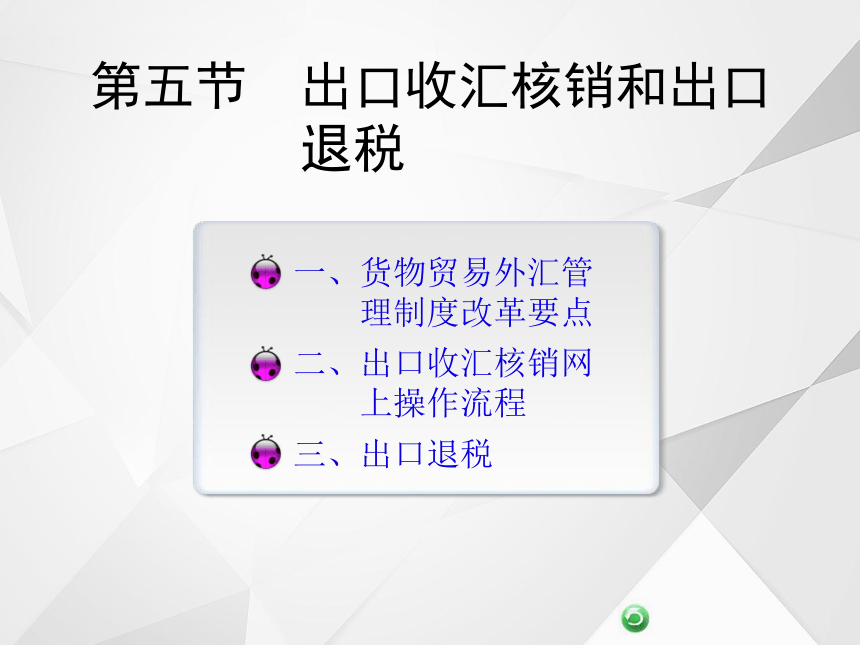 第五节　出口收汇核销和出口退税

一、货物贸易外汇管理制度改革要点

二、出口收汇核销网上操作流程

三、出口退税